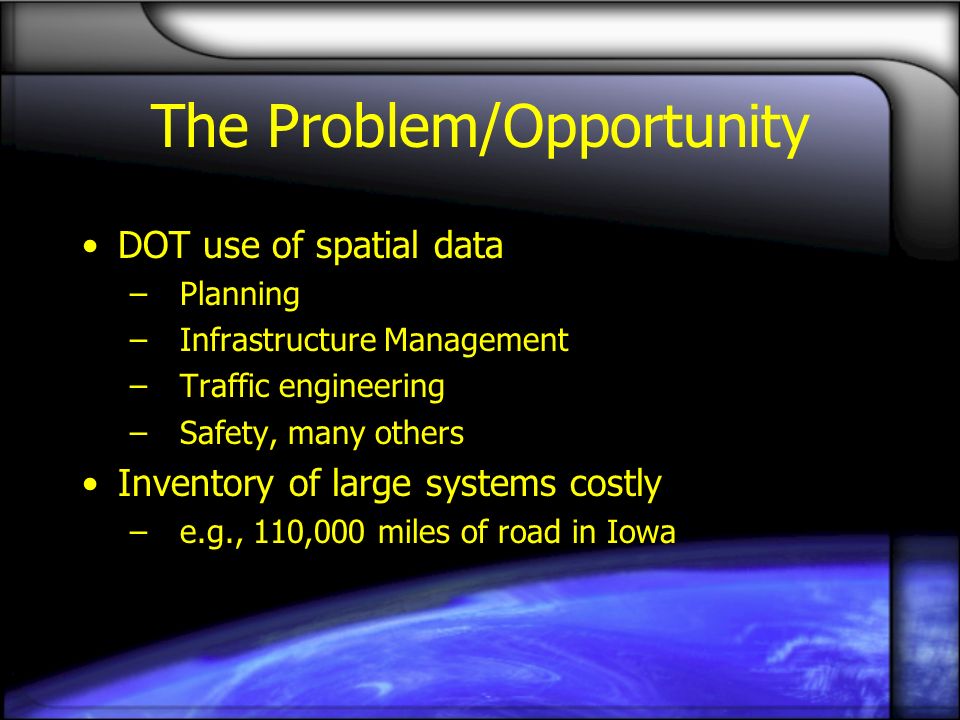 The Problem/Opportunity

• DOT use of spatial data
– Planning
– Infrastructure Management
– Traffic engineering
– Safety, many others
• Inventory of large systems costly
– e.g., 110,000 miles of road in Iowa